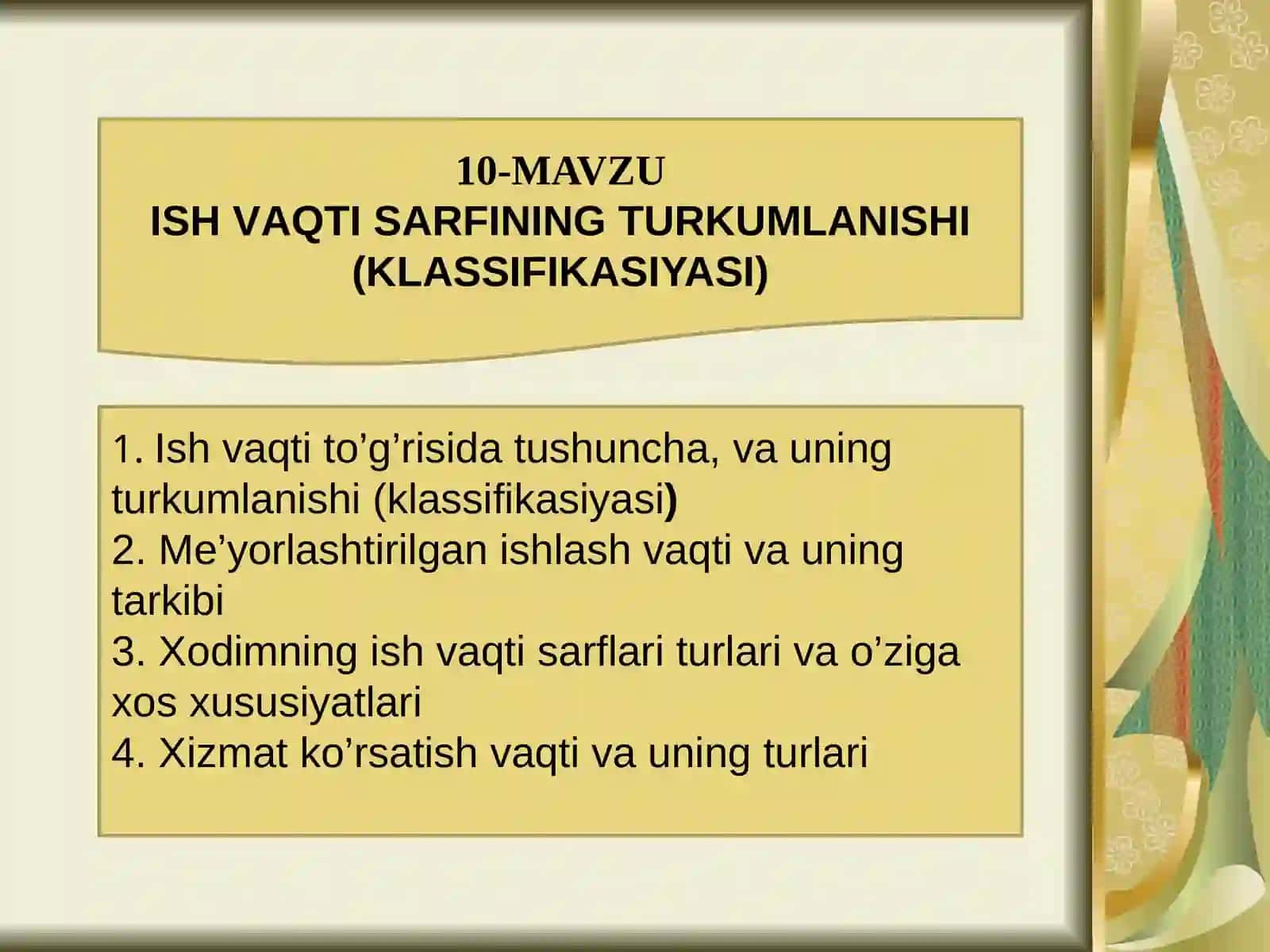 10-MAVZU
ISH VAQTI SARFINING TURKUMLANISHI (KLASSIFIKASIYASI)

1. Ish vaqti to’g’risida tushuncha, va uning turkumlanishi (klassifikasiyasi)
2. Me’yorlashtirilgan ishlash vaqti va uning tarkibi
3. Xodimning ish vaqti sarflari turlari va o’ziga xos xususiyatlari
4. Xizmat ko’rsatish vaqti va uning turlari